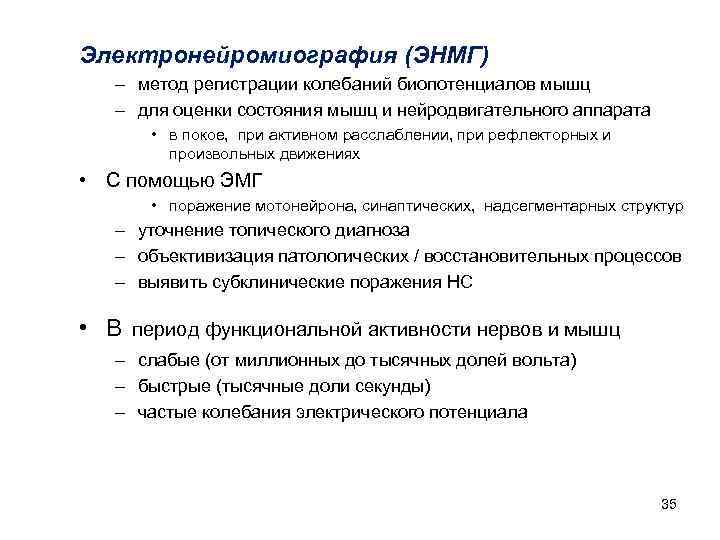 Электронейромиография (ЭНМГ)

– метод регистрации колебаний биопотенциалов мышц
– для оценки состояния мышц и нейродвигательного аппарата
• в покое, при активном расслаблении, при рефлекторных и произвольных движениях

• С помощью ЭМГ
• поражение мотонейрона, синаптических, надсегментарных структур
– уточнение топического диагноза
– объективизация патологических / восстановительных процессов
– выявить субклинические поражения НС

• В период функциональной активности нервов и мышц
– слабые (от миллионных до тысячных долей вольта)
– быстрые (тысячные доли секунды)
– частые колебания электрического потенциала

35